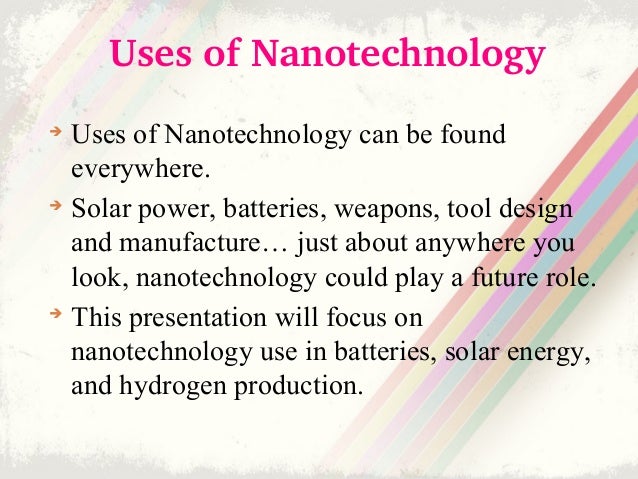 Uses of Nanotechnology

Uses of Nanotechnology can be found everywhere.

Solar power, batteries, weapons, tool design and manufacture… just about anywhere you look, nanotechnology could play a future role.

This presentation will focus on nanotechnology use in batteries, solar energy, and hydrogen production.